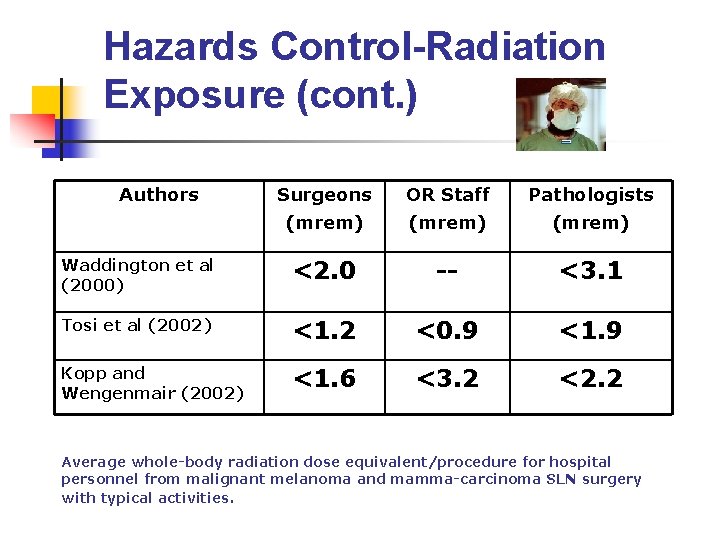 Hazards Control-Radiation Exposure (cont.)

| Authors | Surgeons (mrem) | OR Staff (mrem) | Pathologists (mrem) |
|---|---|---|---|
| Waddington et al (2000) | <2.0 | -- | <3.1 |
| Tosi et al (2002) | <1.2 | <0.9 | <1.9 |
| Kopp and Wengenmair (2002) | <1.6 | <3.2 | <2.2 |

Average whole-body radiation dose equivalent/procedure for hospital personnel from malignant melanoma and mamma-carcinoma SLN surgery with typical activities.